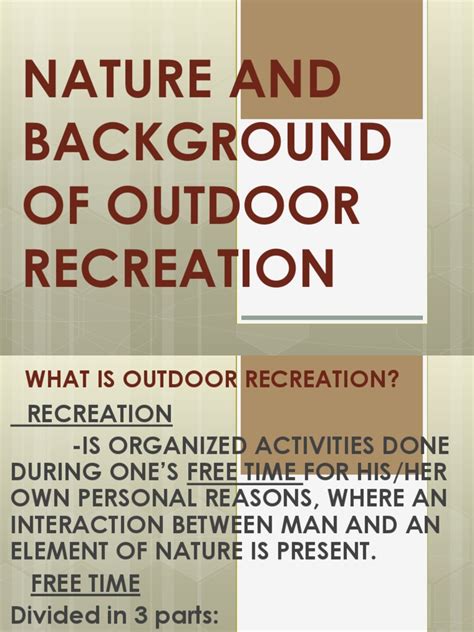 NATURE AND BACKGROUND OF OUTDOOR RECREATION

WHAT IS OUTDOOR RECREATION?

RECREATION

-IS ORGANIZED ACTIVITIES DONE DURING ONE'S FREE TIME FOR HIS/HER OWN PERSONAL REASONS, WHERE AN INTERACTION BETWEEN MAN AND AN ELEMENT OF NATURE IS PRESENT.

FREE TIME

Divided in 3 parts: